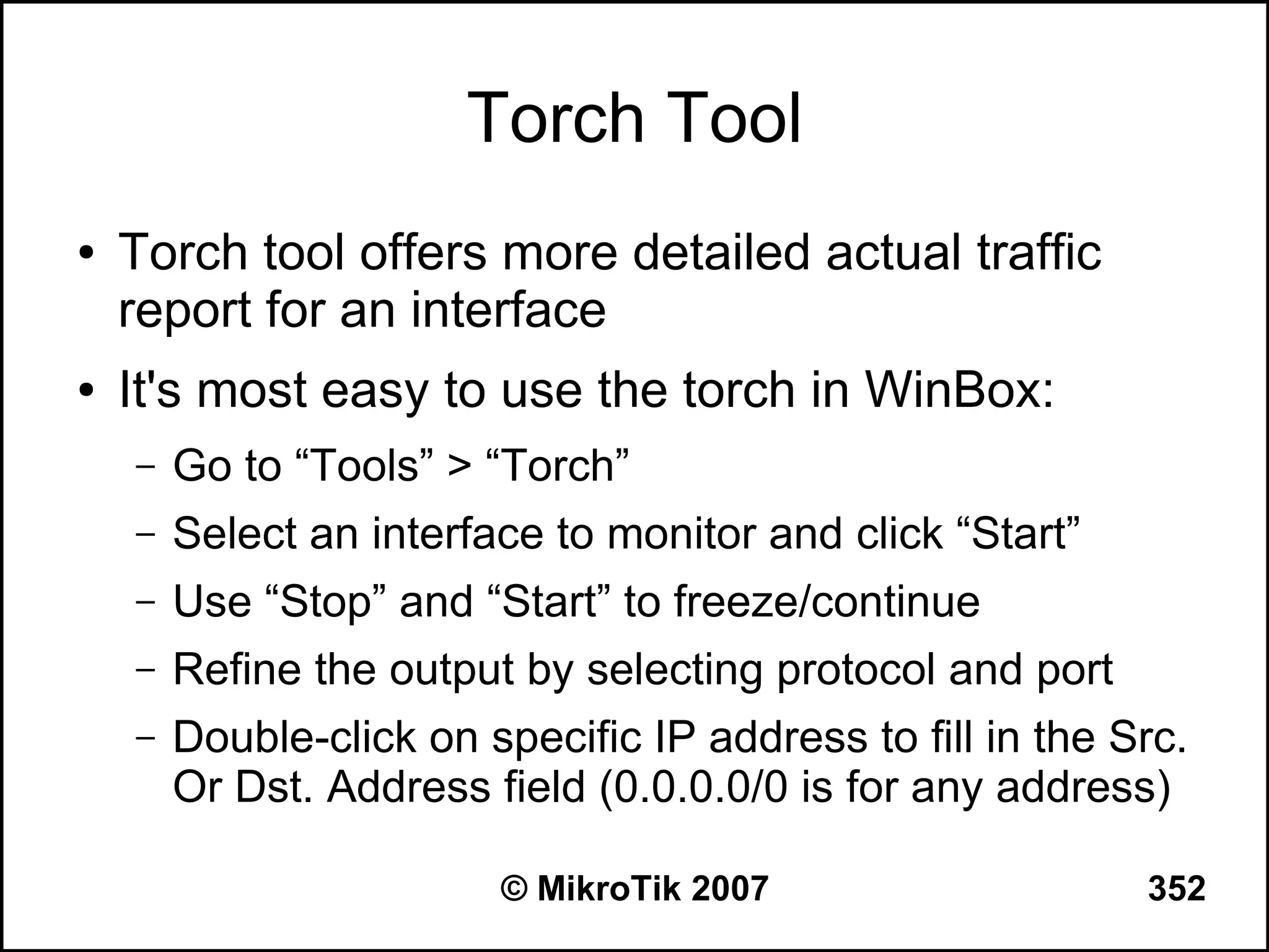 Torch Tool

• Torch tool offers more detailed actual traffic report for an interface

• It's most easy to use the torch in WinBox:

– Go to “Tools” > “Torch”

– Select an interface to monitor and click “Start”

– Use “Stop” and “Start” to freeze/continue

– Refine the output by selecting protocol and port

– Double-click on specific IP address to fill in the Src. Or Dst. Address field (0.0.0.0/0 is for any address)

© MikroTik 2007

352